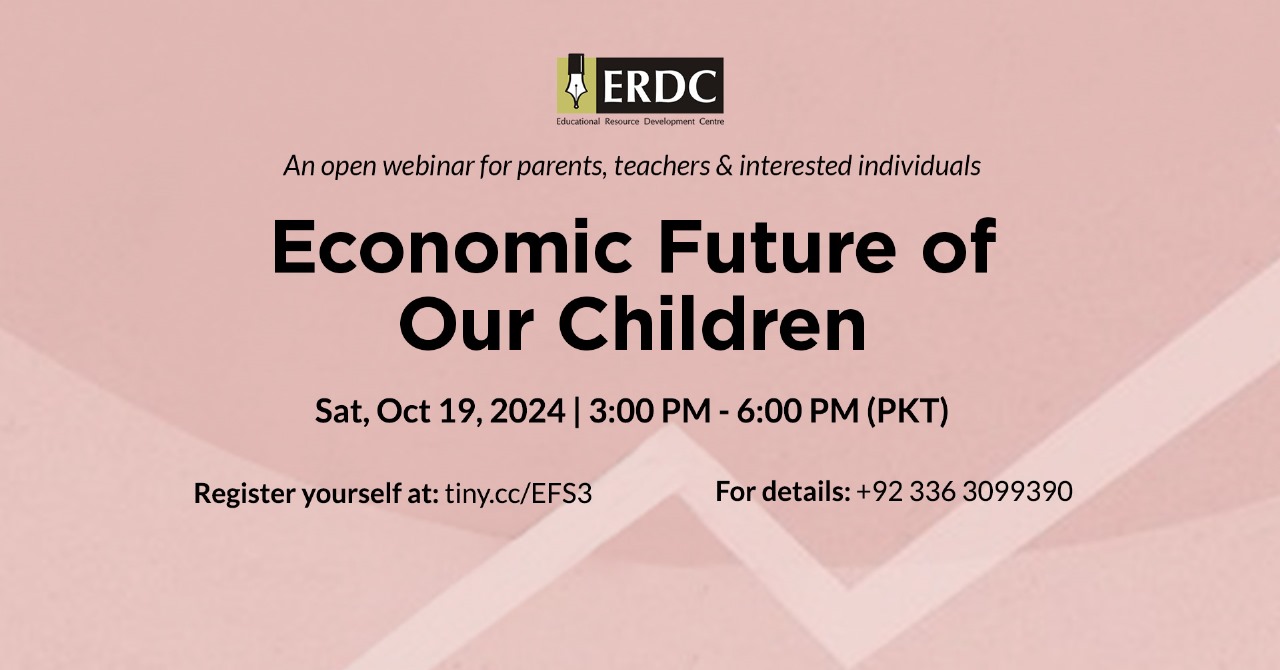 ERDC
Educational Resource Development Centre

An open webinar for parents, teachers & interested individuals

Economic Future of Our Children

Sat, Oct 19, 2024 | 3:00 PM - 6:00 PM (PKT)

Register yourself at: tiny.cc/EFS3

For details: +92 336 3099390